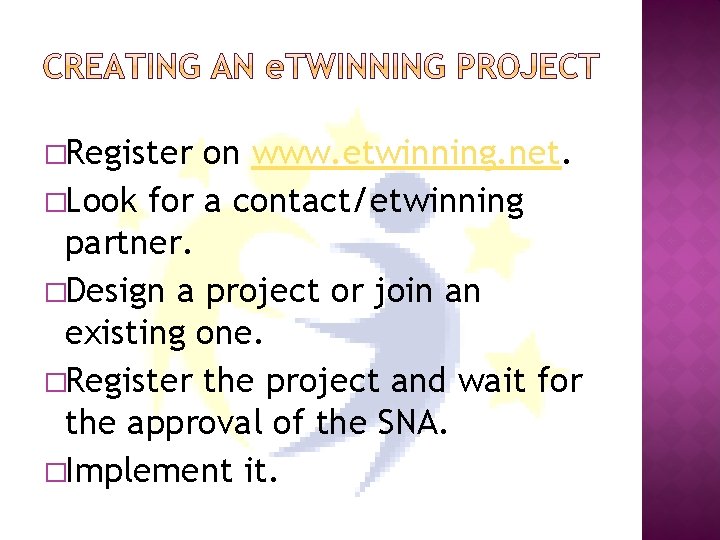 CREATING AN eTWINNING PROJECT

□Register on www.etwinning.net.

□Look for a contact/etwinning partner.

□Design a project or join an existing one.

□Register the project and wait for the approval of the SNA.

□Implement it.